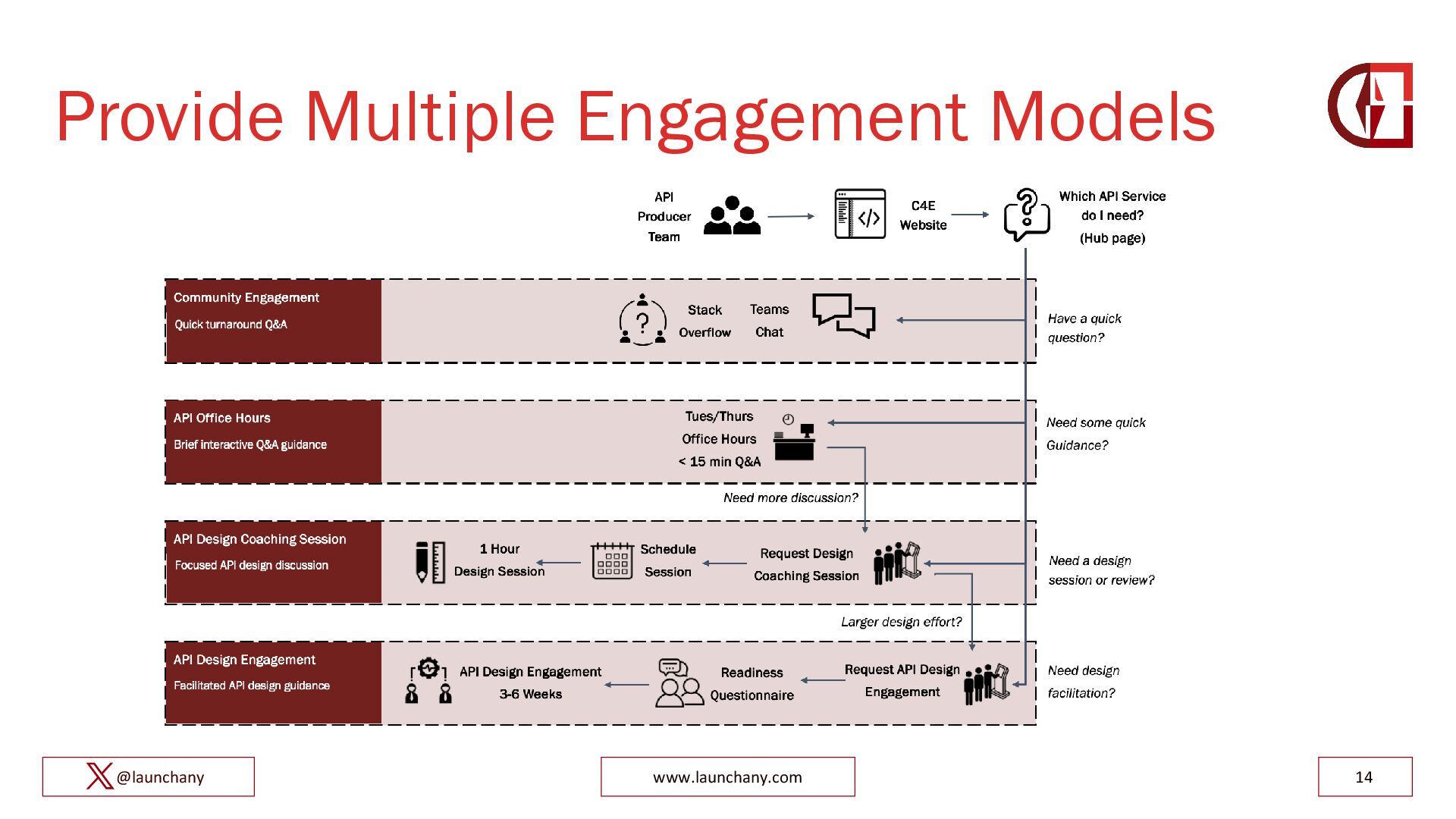 Provide Multiple Engagement Models

API Producer Team

C4E Website

Which API Service do I need? (Hub page)

Community Engagement
Quick turnaround Q&A

Stack Overflow

Teams Chat

Have a quick question?

API Office Hours
Brief interactive Q&A guidance

Tues/Thurs Office Hours < 15 min Q&A

Need some quick Guidance?

Need more discussion?

API Design Coaching Session
Focused API design discussion

1 Hour Design Session

Schedule Session

Request Design Coaching Session

Need a design session or review?

Larger design effort?

API Design Engagement
Facilitated API design guidance

API Design Engagement 3-6 Weeks

Readiness Questionnaire

Request API Design Engagement

Need design facilitation?

@launchany

www.launchany.com

14